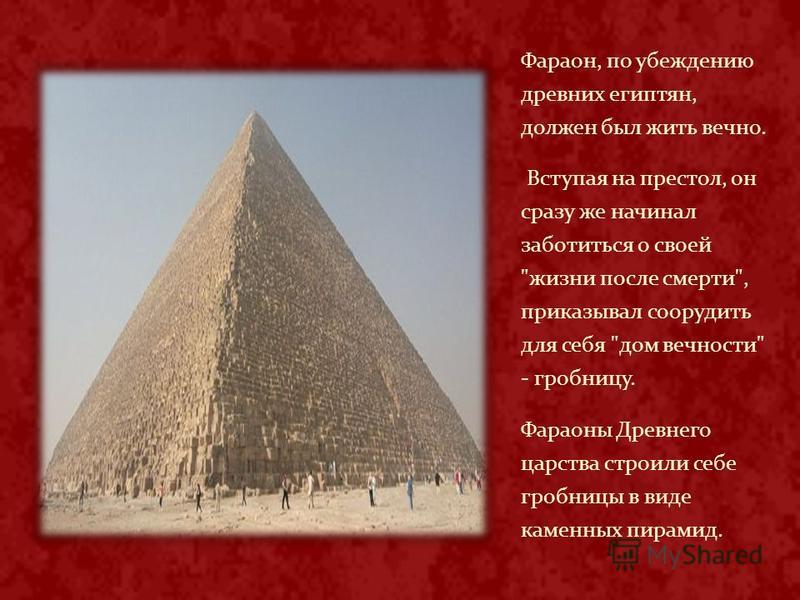 Фараон, по убеждению древних египтян, должен был жить вечно.

Вступая на престол, он сразу же начинал заботиться о своей "жизни после смерти", приказывал соорудить для себя "дом вечности" - гробницу.

Фараоны Древнего царства строили себе гробницы в виде каменных пирамид.

MyShared